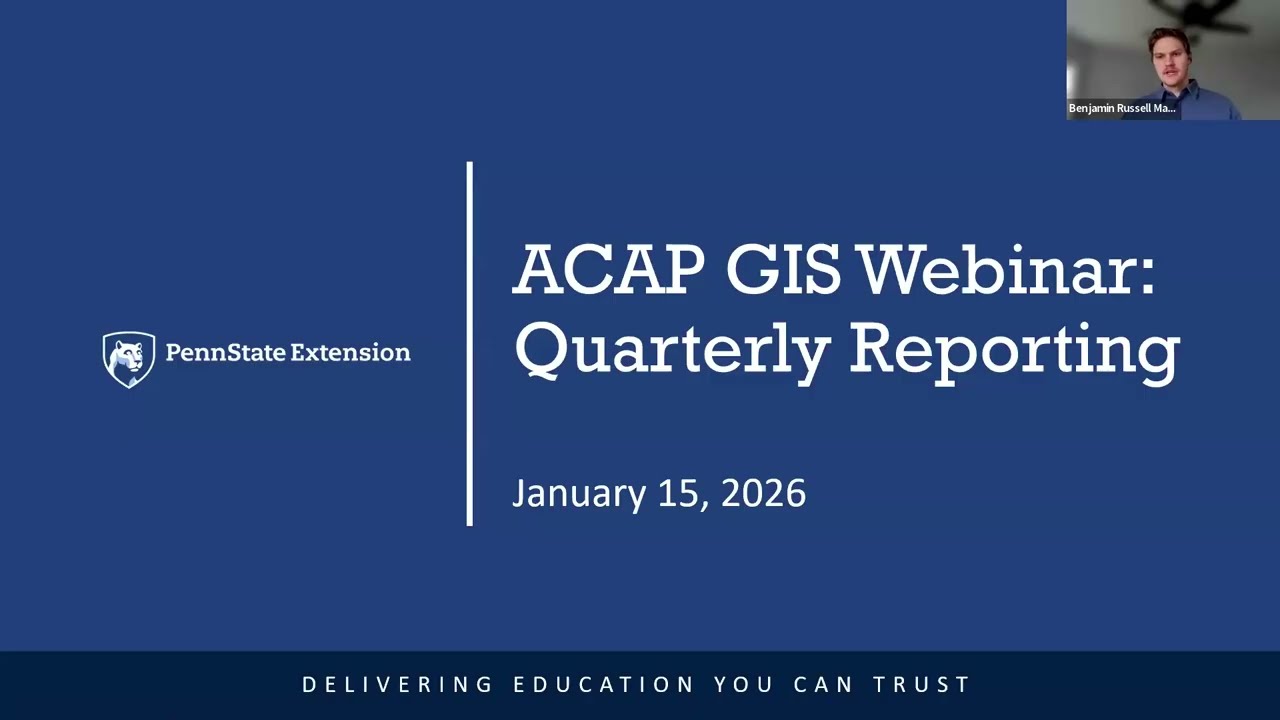 Benjamin Russell Ma...

PennState Extension

ACAP GIS Webinar: Quarterly Reporting

January 15, 2026

DELIVERING EDUCATION YOU CAN TRUST